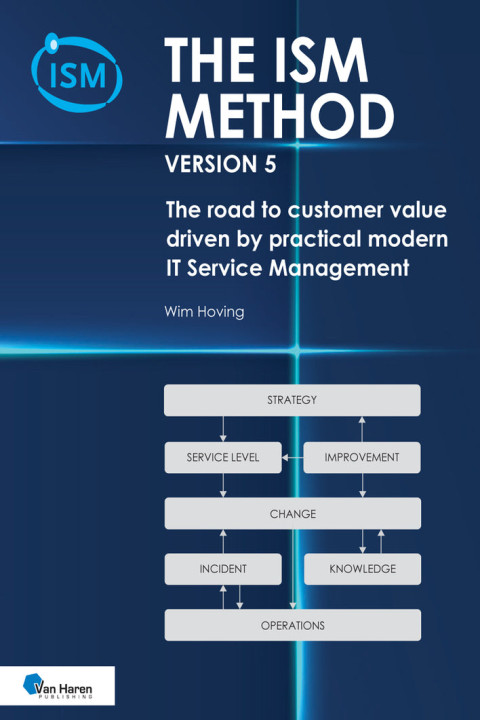 ISM

THE ISM METHOD

VERSION 5

The road to customer value driven by practical modern IT Service Management

Wim Hoving

STRATEGY

SERVICE LEVEL

IMPROVEMENT

CHANGE

INCIDENT

KNOWLEDGE

OPERATIONS

Van Haren
PUBLISHING